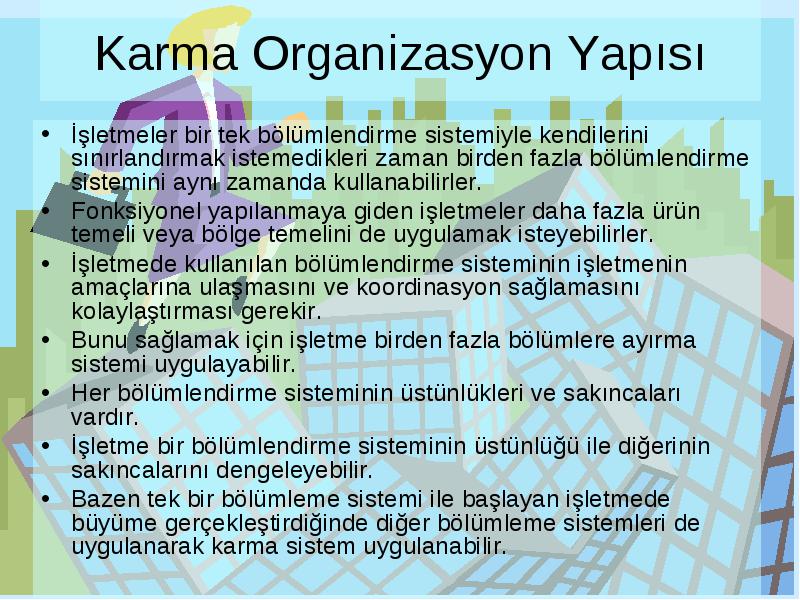 Karma Organizasyon Yapısı

• İşletmeler bir tek bölümlendirme sistemiyle kendilerini sınırlandırmak istemedikleri zaman birden fazla bölümlendirme sistemini aynı zamanda kullanabilirler.
• Fonksiyonel yapılanmaya giden işletmeler daha fazla ürün temeli veya bölge temelini de uygulamak isteyebilirler.
• İşletmede kullanılan bölümlendirme sisteminin işletmenin amaçlarına ulaşmasını ve koordinasyon sağlamasını kolaylaştırması gerekir.
• Bunu sağlamak için işletme birden fazla bölümlere ayırma sistemi uygulayabilir.
• Her bölümlendirme sisteminin üstünlükleri ve sakıncaları vardır.
• İşletme bir bölümlendirme sisteminin üstünlüğü ile diğerinin sakıncalarını dengeleyebilir.
• Bazen tek bir bölümleme sistemi ile başlayan işletmede büyüme gerçekleştirdiğinde diğer bölümleme sistemleri de uygulanarak karma sistem uygulanabilir.